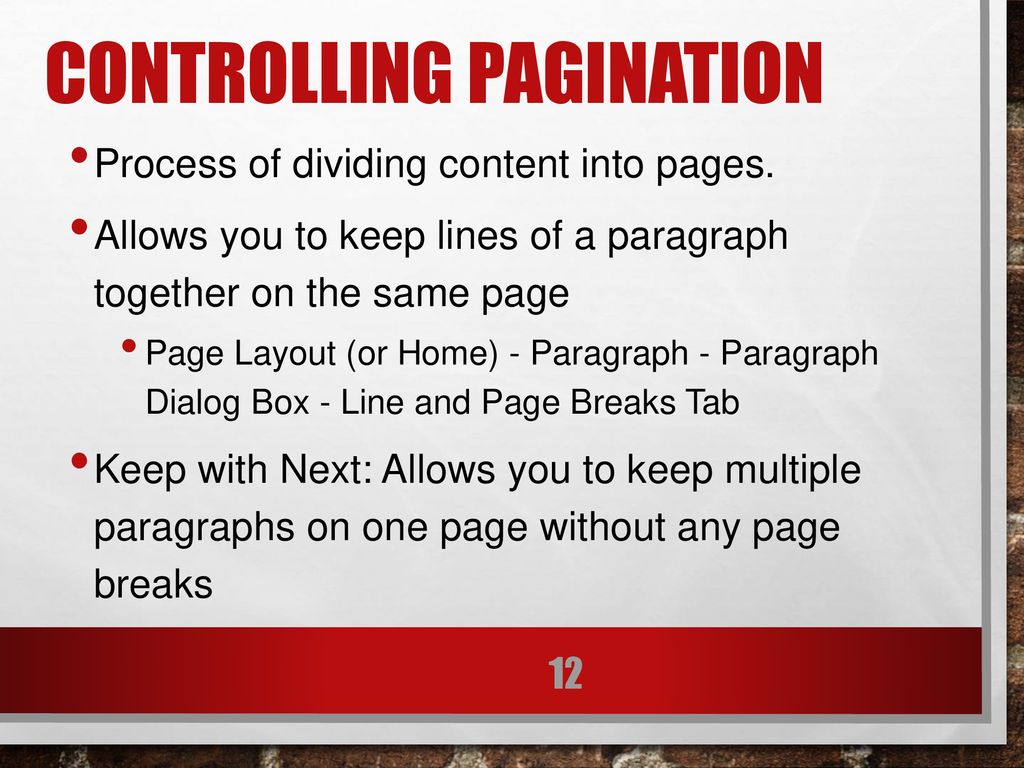 CONTROLLING PAGINATION

• Process of dividing content into pages.

• Allows you to keep lines of a paragraph together on the same page

  • Page Layout (or Home) - Paragraph - Paragraph Dialog Box - Line and Page Breaks Tab

• Keep with Next: Allows you to keep multiple paragraphs on one page without any page breaks

12